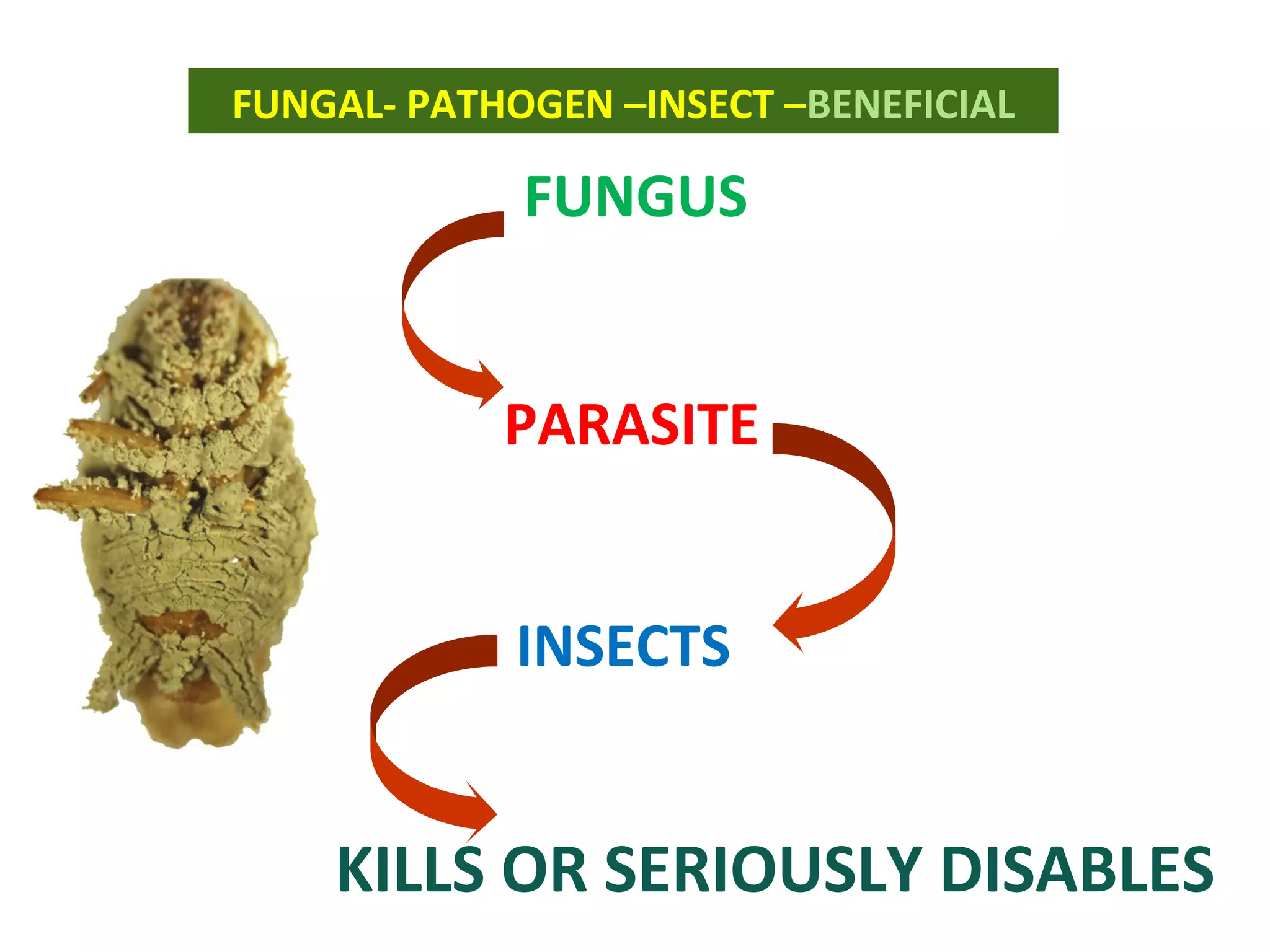 FUNGAL- PATHOGEN –INSECT –BENEFICIAL

FUNGUS

PARASITE

INSECTS

KILLS OR SERIOUSLY DISABLES